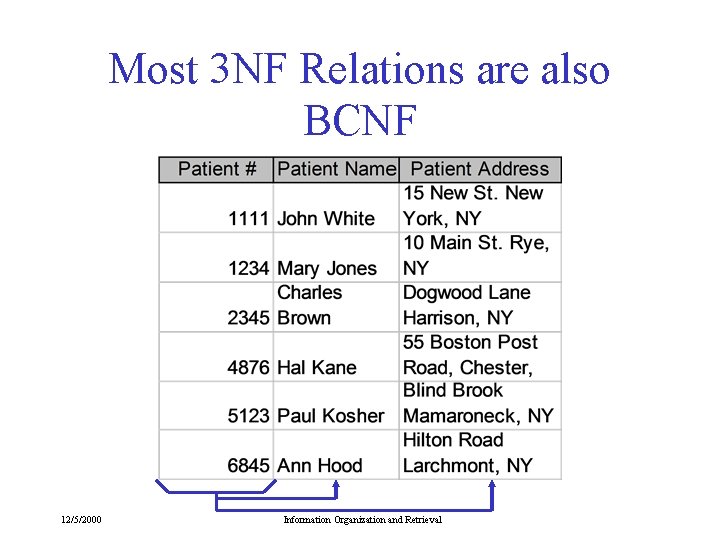 Most 3NF Relations are also BCNF

| Patient # | Patient Name | Patient Address |
|---|---|---|
| 1111 | John White | 15 New St. New York, NY |
| 1234 | Mary Jones | 10 Main St. Rye, NY |
| 2345 | Charles Brown | Dogwood Lane Harrison, NY |
| 4876 | Hal Kane | 55 Boston Post Road, Chester, |
| 5123 | Paul Kosher | Blind Brook Mamaroneck, NY |
| 6845 | Ann Hood | Hilton Road Larchmont, NY |

12/5/2000

Information Organization and Retrieval